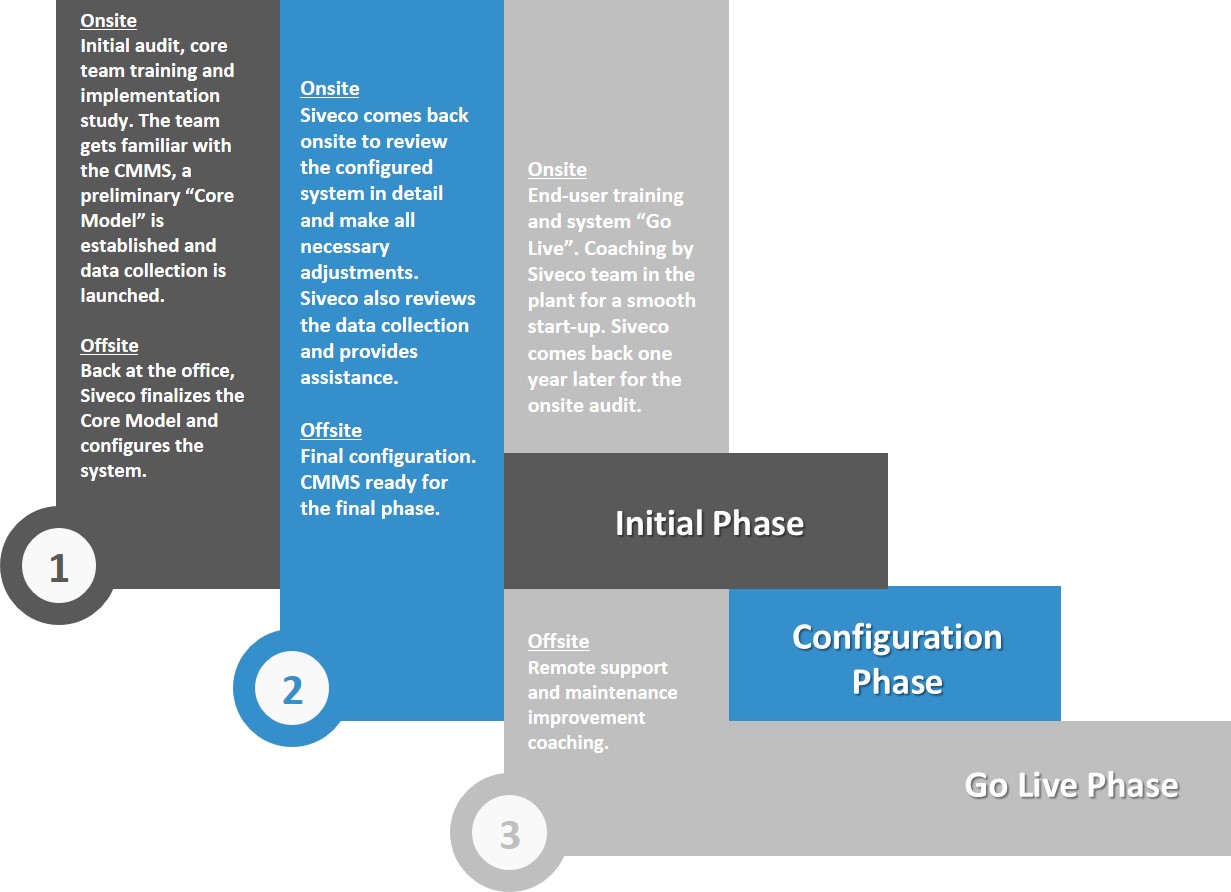 Onsite
Initial audit, core team training and implementation study. The team gets familiar with the CMMS, a preliminary “Core Model” is established and data collection is launched.

Offsite
Back at the office, Siveco finalizes the Core Model and configures the system.

1

Onsite
Siveco comes back onsite to review the configured system in detail and make all necessary adjustments. Siveco also reviews the data collection and provides assistance.

Offsite
Final configuration. CMMS ready for the final phase.

2

Onsite
End-user training and system “Go Live”. Coaching by Siveco team in the plant for a smooth start-up. Siveco comes back one year later for the onsite audit.

Offsite
Remote support and maintenance improvement coaching.

3

Initial Phase

Configuration Phase

Go Live Phase